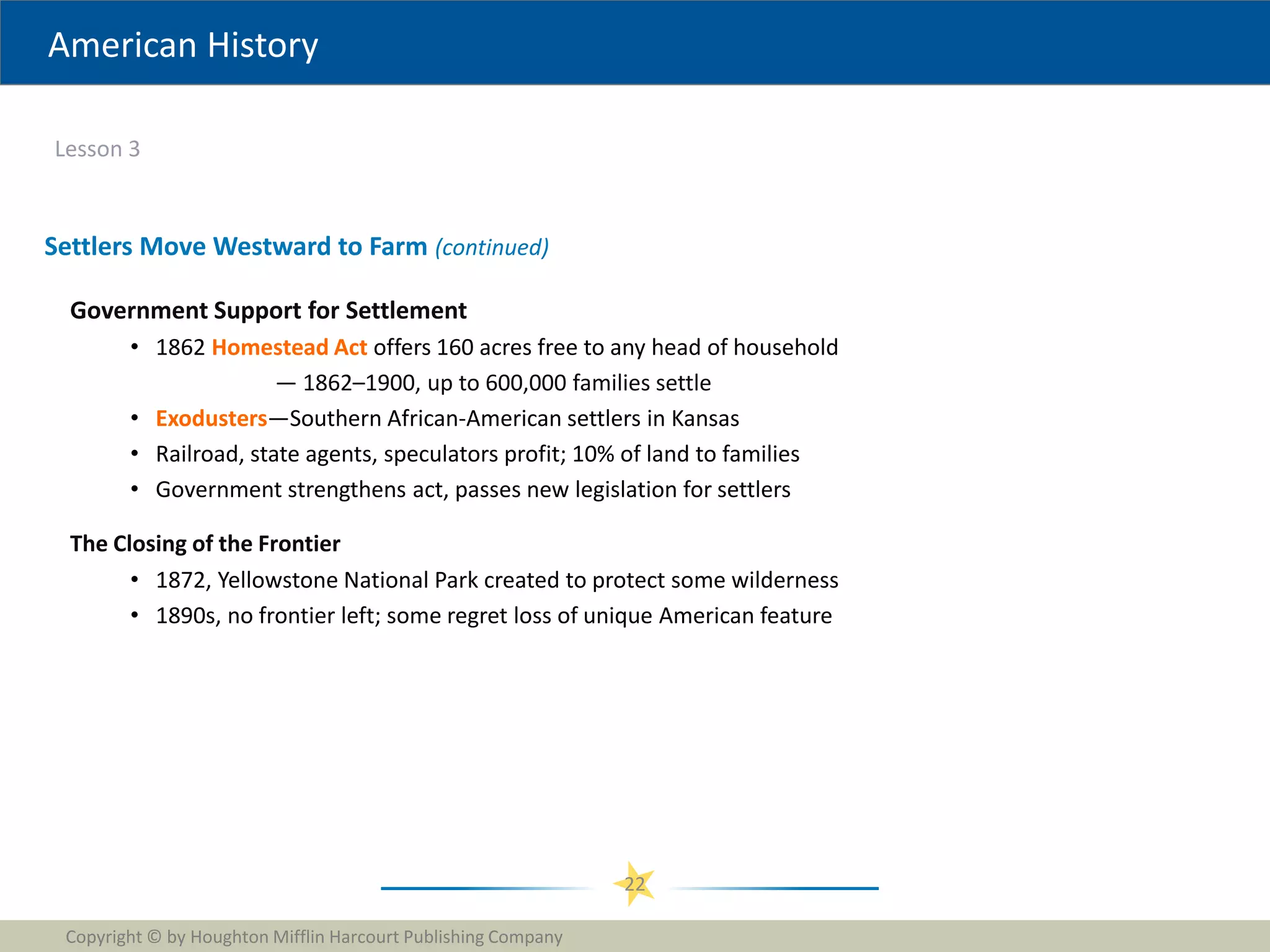 American History

Lesson 3

Settlers Move Westward to Farm (continued)

Government Support for Settlement

• 1862 Homestead Act offers 160 acres free to any head of household
— 1862–1900, up to 600,000 families settle
• Exodusters—Southern African-American settlers in Kansas
• Railroad, state agents, speculators profit; 10% of land to families
• Government strengthens act, passes new legislation for settlers

The Closing of the Frontier

• 1872, Yellowstone National Park created to protect some wilderness
• 1890s, no frontier left; some regret loss of unique American feature

22

Copyright © by Houghton Mifflin Harcourt Publishing Company